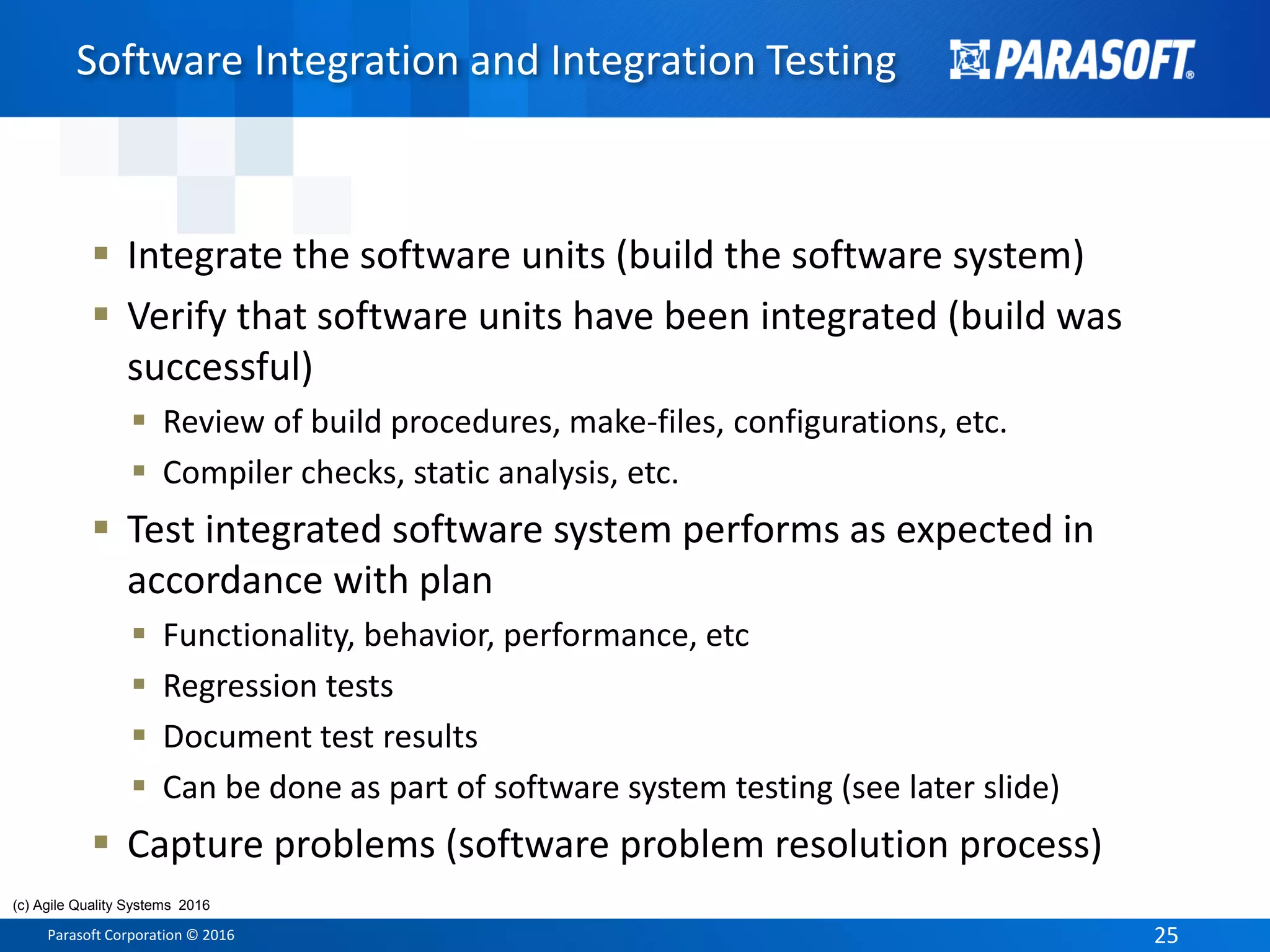 Software Integration and Integration Testing

PARASOFT®

▪ Integrate the software units (build the software system)
▪ Verify that software units have been integrated (build was successful)
  ▪ Review of build procedures, make-files, configurations, etc.
  ▪ Compiler checks, static analysis, etc.
▪ Test integrated software system performs as expected in accordance with plan
  ▪ Functionality, behavior, performance, etc
  ▪ Regression tests
  ▪ Document test results
  ▪ Can be done as part of software system testing (see later slide)
▪ Capture problems (software problem resolution process)

(c) Agile Quality Systems 2016

Parasoft Corporation © 2016

25